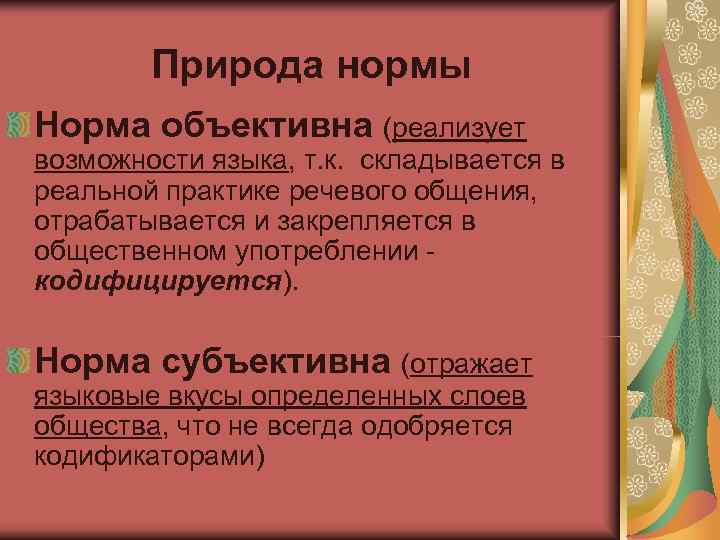 Природа нормы

Норма объективна (реализует возможности языка, т.к. складывается в реальной практике речевого общения, отрабатывается и закрепляется в общественном употреблении - кодифицируется).

Норма субъективна (отражает языковые вкусы определенных слоев общества, что не всегда одобряется кодификаторами)